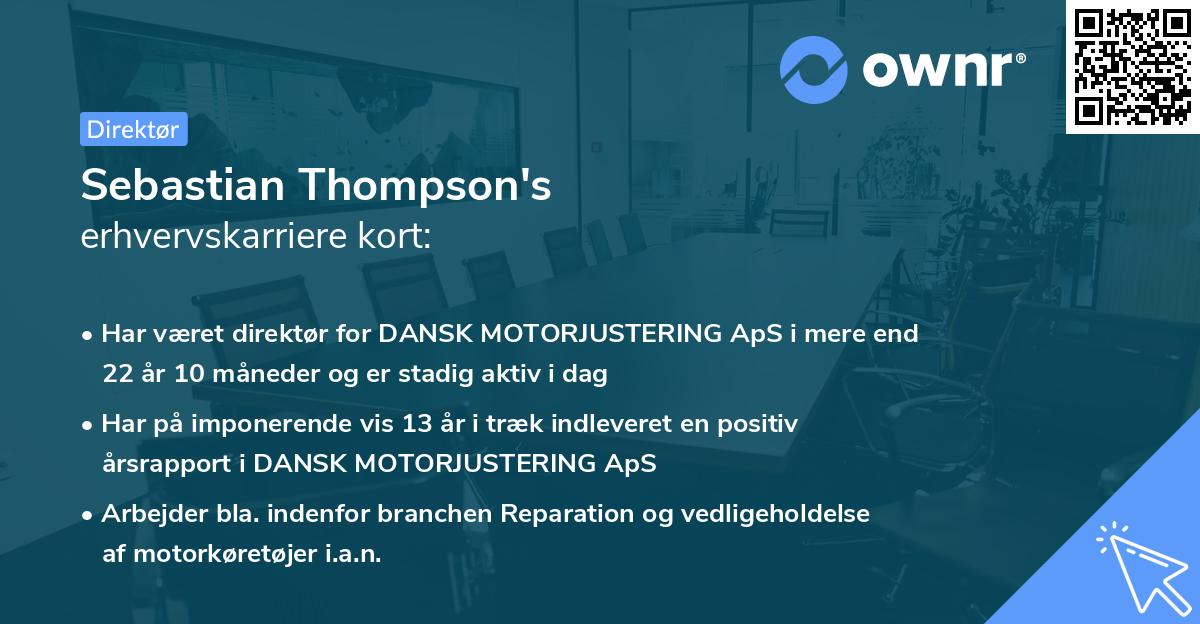 ownr®

Direktør

Sebastian Thompson's
erhvervskarriere kort:

• Har været direktør for DANSK MOTORJUSTERING ApS i mere end 22 år 10 måneder og er stadig aktiv i dag

• Har på imponerende vis 13 år i træk indleveret en positiv årsrapport i DANSK MOTORJUSTERING ApS

• Arbejder bla. indenfor branchen Reparation og vedligeholdelse af motorkøretøjer i.a.n.